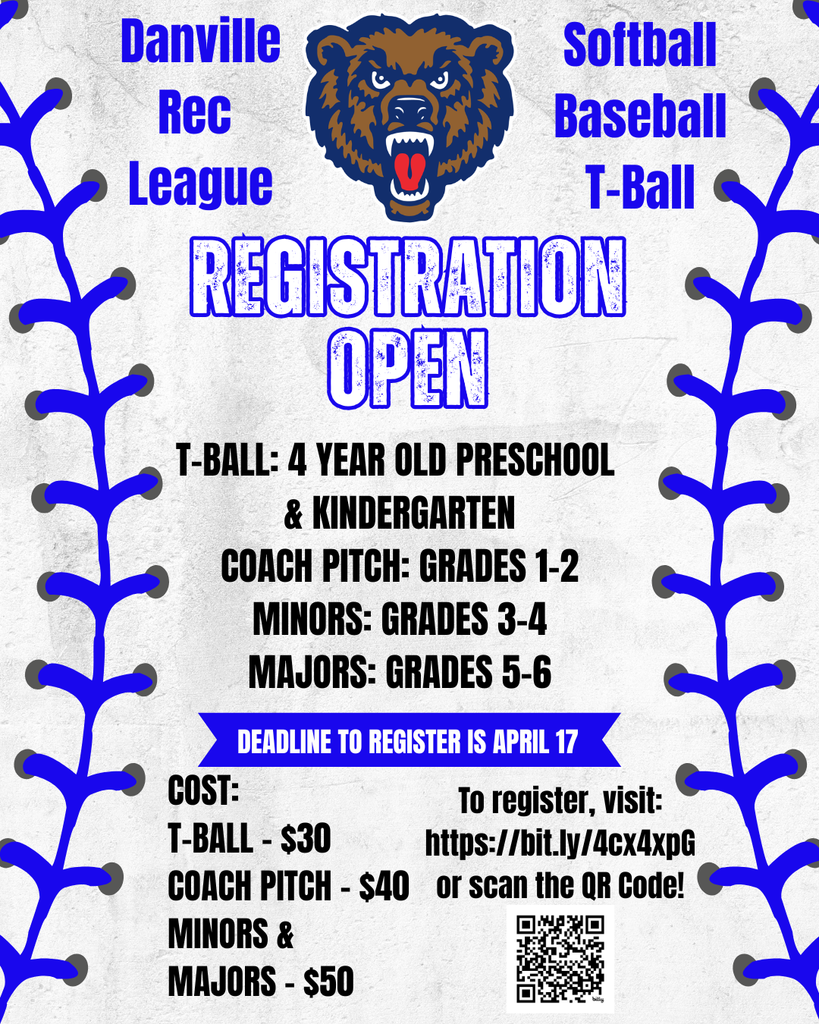 Danville Rec League

Softball Baseball T-Ball

REGISTRATION OPEN

T-BALL: 4 YEAR OLD PRESCHOOL & KINDERGARTEN
COACH PITCH: GRADES 1-2
MINORS: GRADES 3-4
MAJORS: GRADES 5-6

DEADLINE TO REGISTER IS APRIL 17

COST:
T-BALL - $30
COACH PITCH - $40
MINORS & MAJORS - $50

To register, visit: https://bit.ly/4cx4xpG or scan the QR Code!

bitly